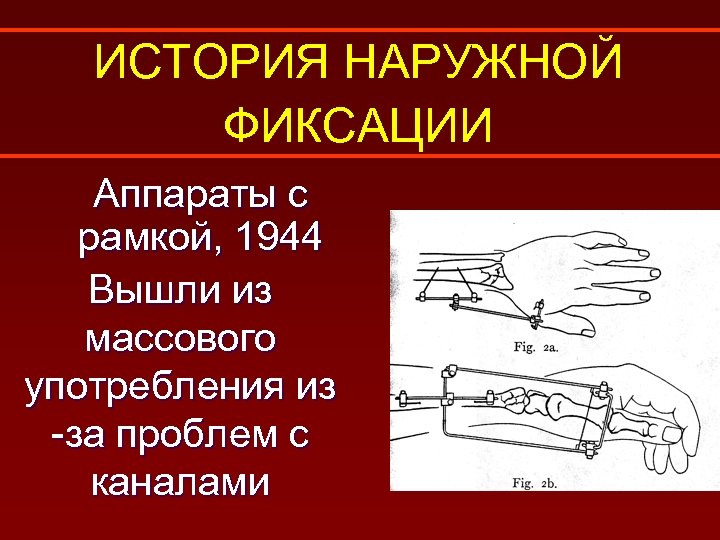 ИСТОРИЯ НАРУЖНОЙ ФИКСАЦИИ

Аппараты с рамкой, 1944

Вышли из массового употребления из -за проблем с каналами

Fig. 2a.

Fig. 2b.